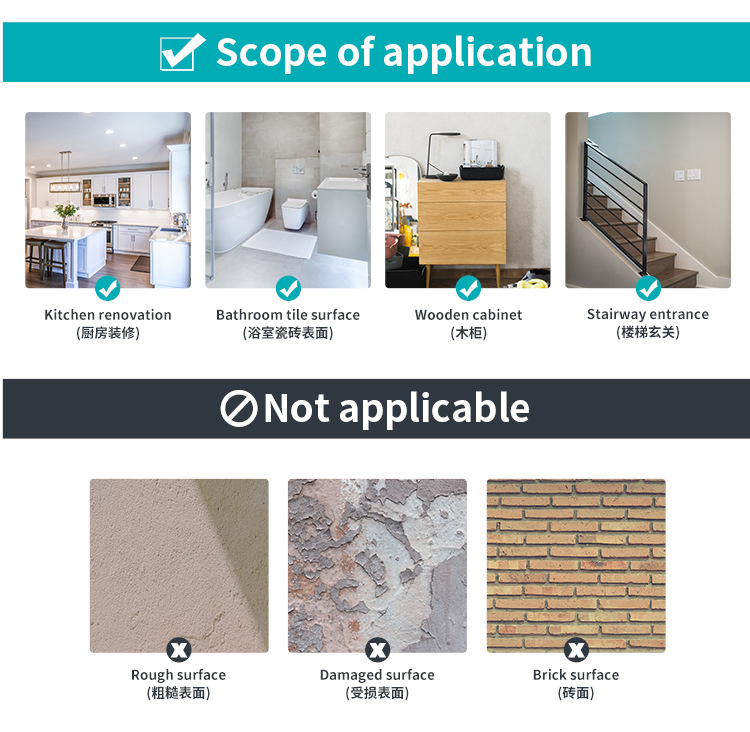 Scope of application

Kitchen renovation
(厨房装修)

Bathroom tile surface
(浴室瓷砖表面)

Wooden cabinet
(木柜)

Stairway entrance
(楼梯玄关)

Not applicable

Rough surface
(粗糙表面)

Damaged surface
(受损表面)

Brick surface
(砖面)